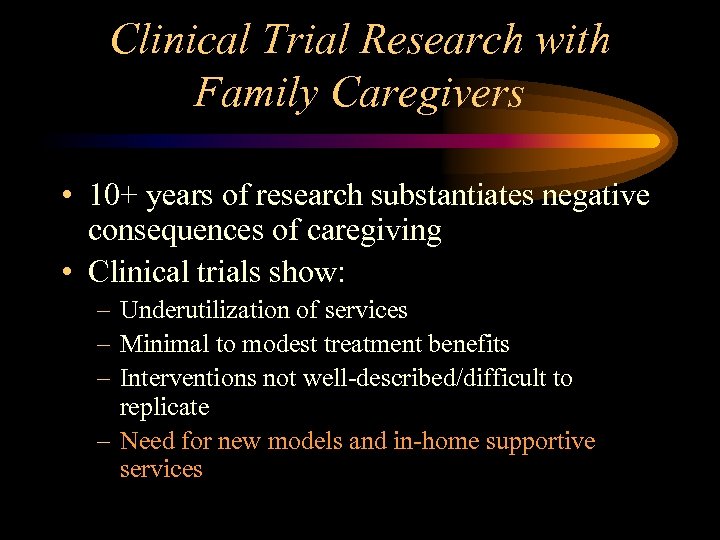 Clinical Trial Research with Family Caregivers

• 10+ years of research substantiates negative consequences of caregiving

• Clinical trials show:

– Underutilization of services

– Minimal to modest treatment benefits

– Interventions not well-described/difficult to replicate

– Need for new models and in-home supportive services